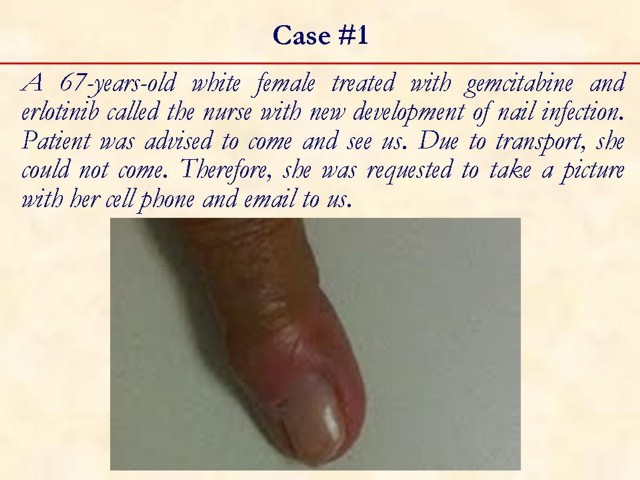 Case #1

A 67-years-old white female treated with gemcitabine and erlotinib called the nurse with new development of nail infection. Patient was advised to come and see us. Due to transport, she could not come. Therefore, she was requested to take a picture with her cell phone and email to us.